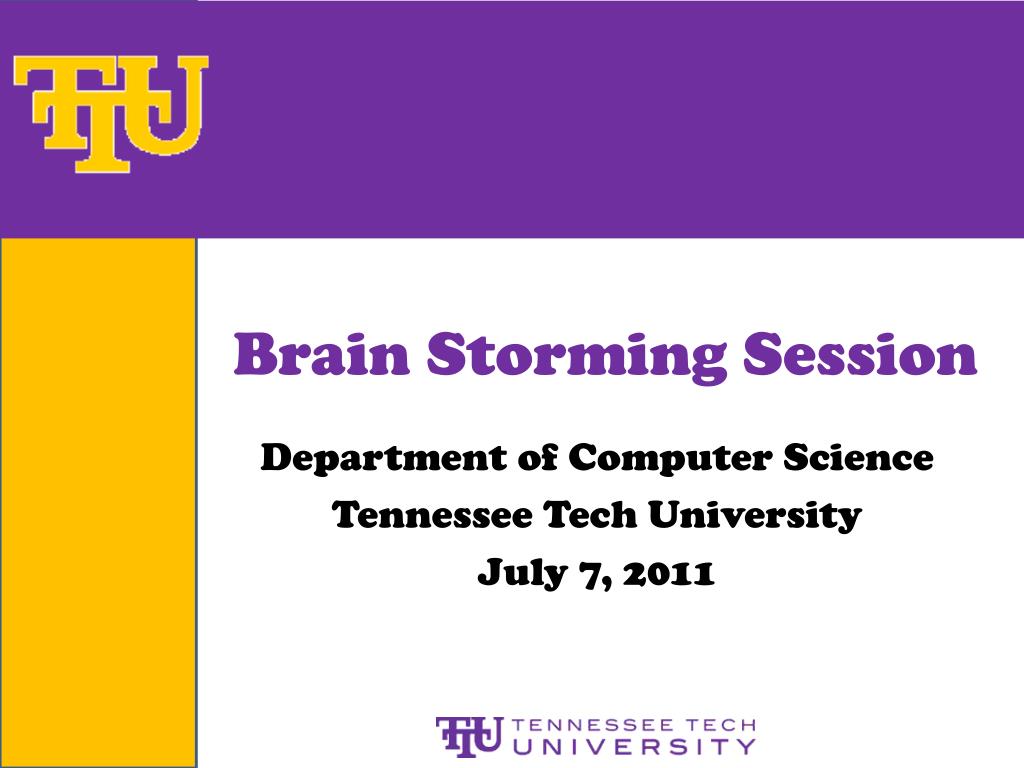 TTU

Brain Storming Session

Department of Computer Science
Tennessee Tech University
July 7, 2011

TTU TENNESSEE TECH UNIVERSITY